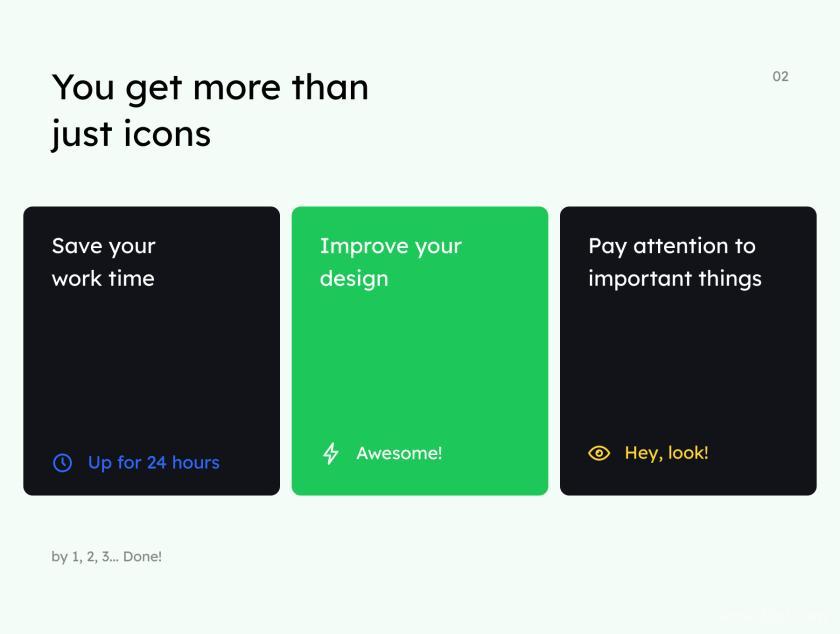 You get more than just icons

02

Save your work time

Up for 24 hours

Improve your design

Awesome!

Pay attention to important things

Hey, look!

by 1, 2, 3... Done!